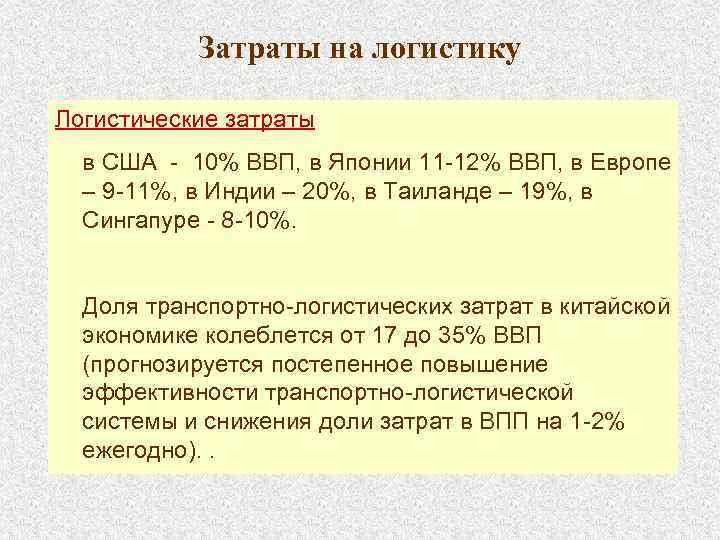 Затраты на логистику

Логистические затраты

в США - 10% ВВП, в Японии 11-12% ВВП, в Европе – 9-11%, в Индии – 20%, в Таиланде – 19%, в Сингапуре - 8-10%.

Доля транспортно-логистических затрат в китайской экономике колеблется от 17 до 35% ВВП (прогнозируется постепенное повышение эффективности транспортно-логистической системы и снижения доли затрат в ВПП на 1-2% ежегодно). .